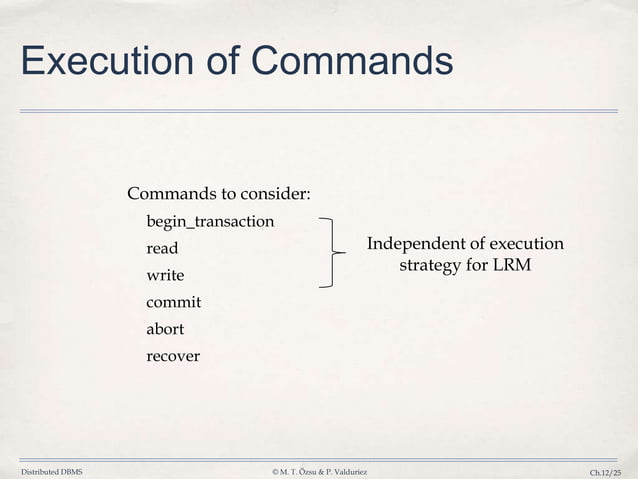 Execution of Commands

Commands to consider:

begin_transaction

read

write

commit

abort

recover

Independent of execution strategy for LRM

Distributed DBMS

© M. T. Özsu & P. Valduriez

Ch.12/25